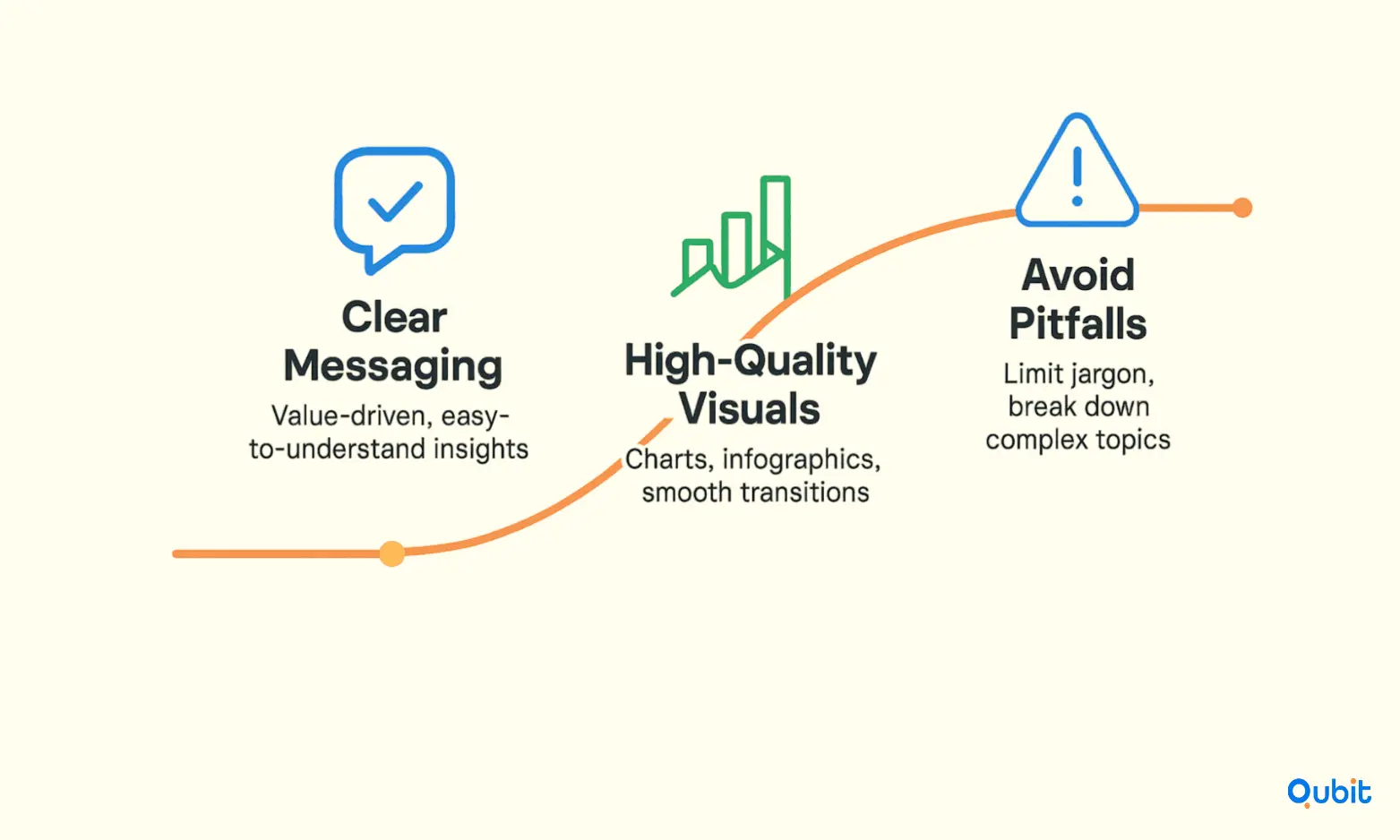 Clear Messaging

Value-driven, easy-to-understand insights

High-Quality Visuals

Charts, infographics, smooth transitions

Avoid Pitfalls

Limit jargon, break down complex topics

Qubit